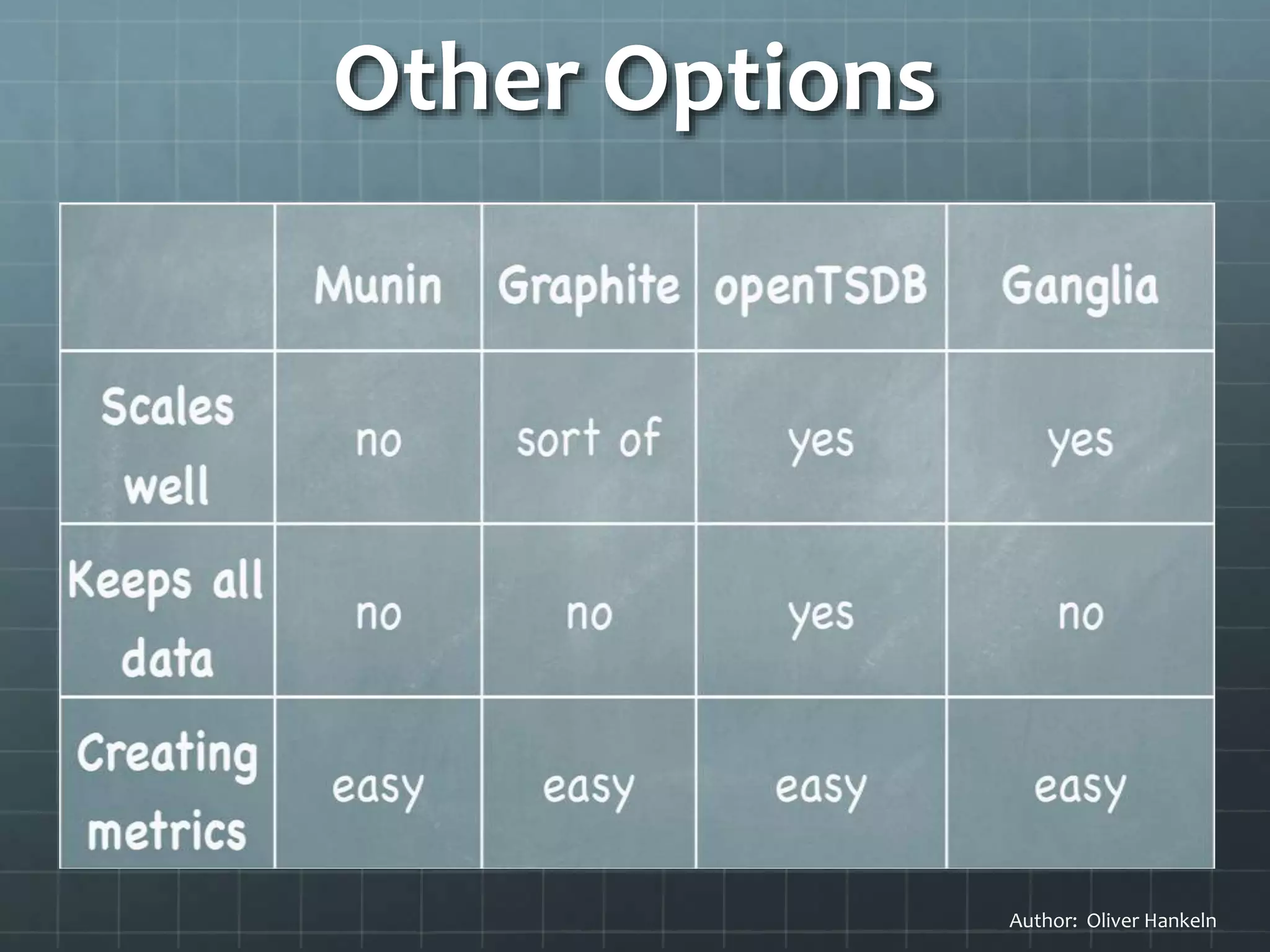 Other Options

| | Munin | Graphite | openTSDB | Ganglia |
|---|---|---|---|---|
| Scales well | no | sort of | yes | yes |
| Keeps all data | no | no | yes | no |
| Creating metrics | easy | easy | easy | easy |

Author: Oliver Hankeln